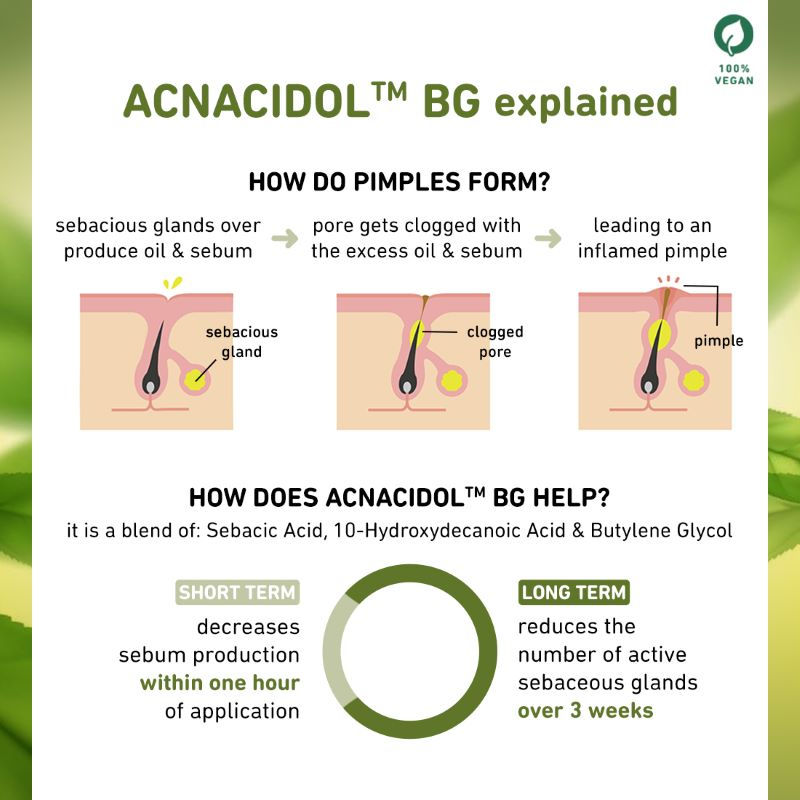 100% VEGAN

ACNACIDOL™ BG explained

HOW DO PIMPLES FORM?

sebacious glands over produce oil & sebum

pore gets clogged with the excess oil & sebum

leading to an inflamed pimple

sebacious gland

clogged pore

pimple

HOW DOES ACNACIDOL™ BG HELP?

it is a blend of: Sebacic Acid, 10-Hydroxydecanoic Acid & Butylene Glycol

SHORT TERM

decreases sebum production within one hour of application

LONG TERM

reduces the number of active sebaceous glands over 3 weeks